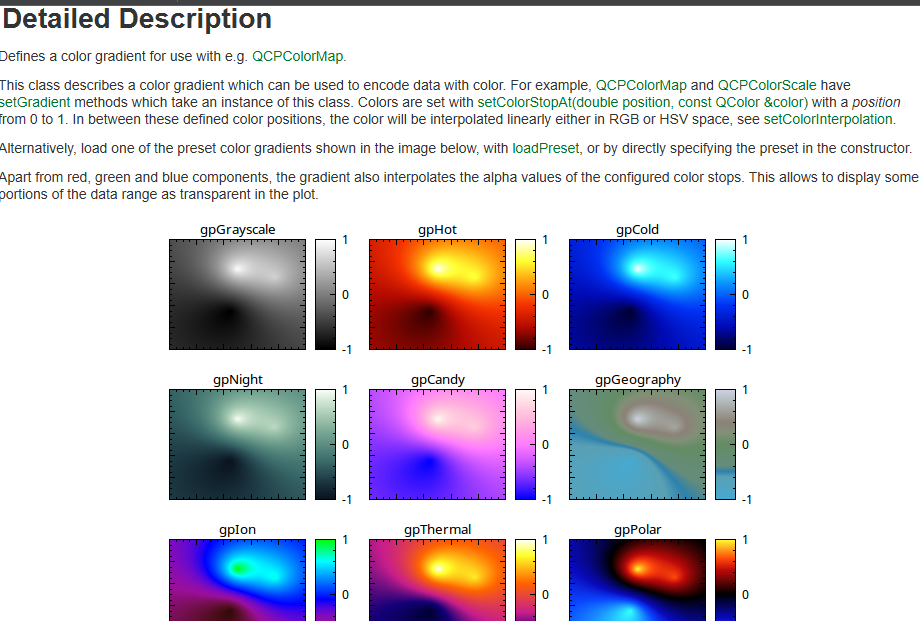 Detailed Description

Defines a color gradient for use with e.g. QCPColorMap.

This class describes a color gradient which can be used to encode data with color. For example, QCPColorMap and QCPColorScale have setGradient methods which take an instance of this class. Colors are set with setColorStopAt(double position, const QColor &color) with a position from 0 to 1. In between these defined color positions, the color will be interpolated linearly either in RGB or HSV space, see setColorInterpolation.

Alternatively, load one of the preset color gradients shown in the image below, with loadPreset, or by directly specifying the preset in the constructor.

Apart from red, green and blue components, the gradient also interpolates the alpha values of the configured color stops. This allows to display some portions of the data range as transparent in the plot.

gpGrayscale
1
0
-1
gpHot
1
0
-1
gpCold
1
0
-1
gpNight
1
0
-1
gpCandy
1
0
-1
gpGeography
1
0
-1
gpIon
1
0
gpThermal
1
0
gpPolar
1
0